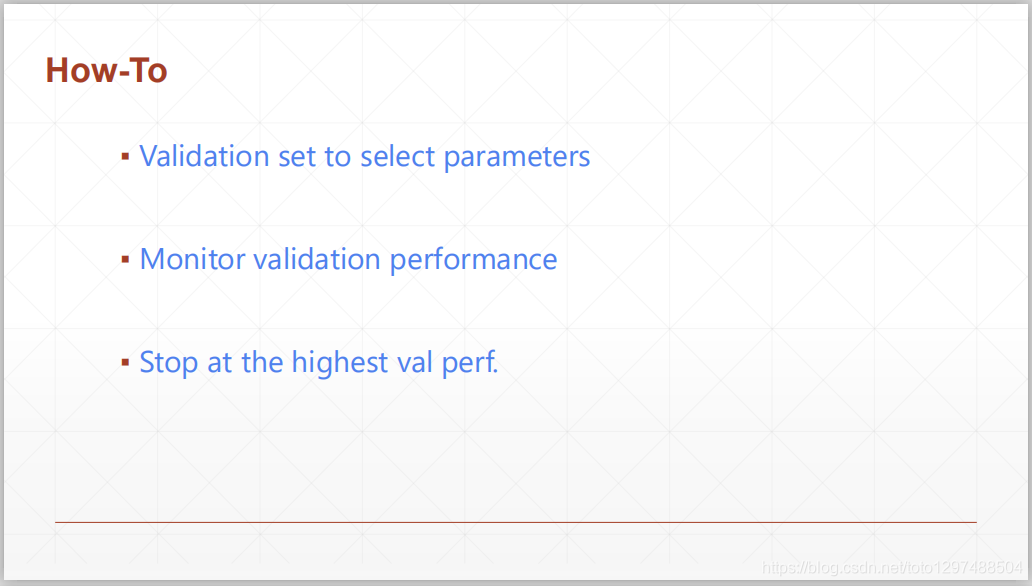 How-To

▪ Validation set to select parameters

▪ Monitor validation performance

▪ Stop at the highest val perf.

https://blog.csdn.net/toto1297488504